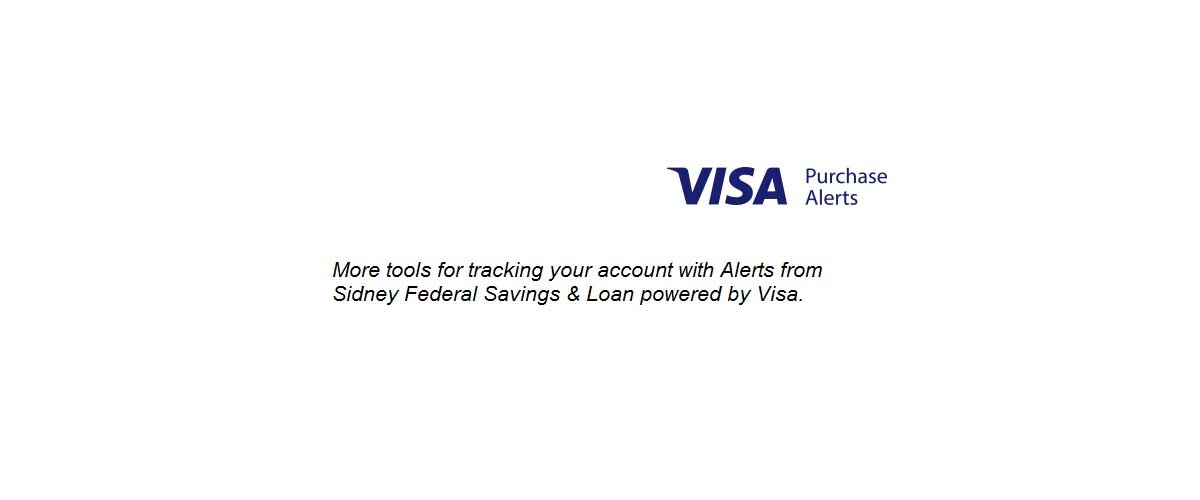 VISA Purchase Alerts

More tools for tracking your account with Alerts from Sidney Federal Savings & Loan powered by Visa.